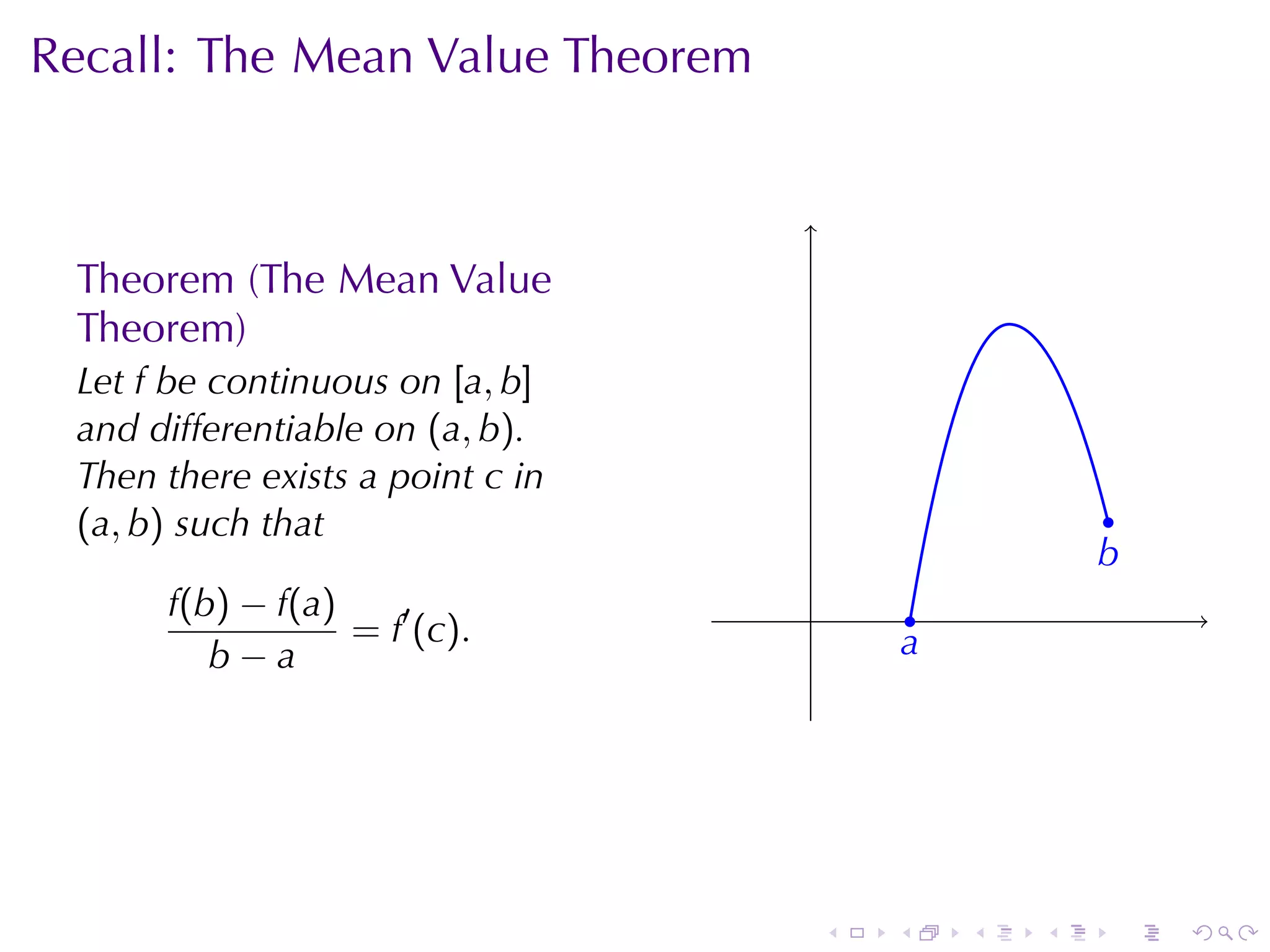 Recall: The Mean Value Theorem

Theorem (The Mean Value Theorem)

Let $f$ be continuous on $[a, b]$ and differentiable on $(a, b)$. Then there exists a point $c$ in $(a, b)$ such that

$$\frac{f(b) - f(a)}{b - a} = f'(c).$$

$b$

$a$